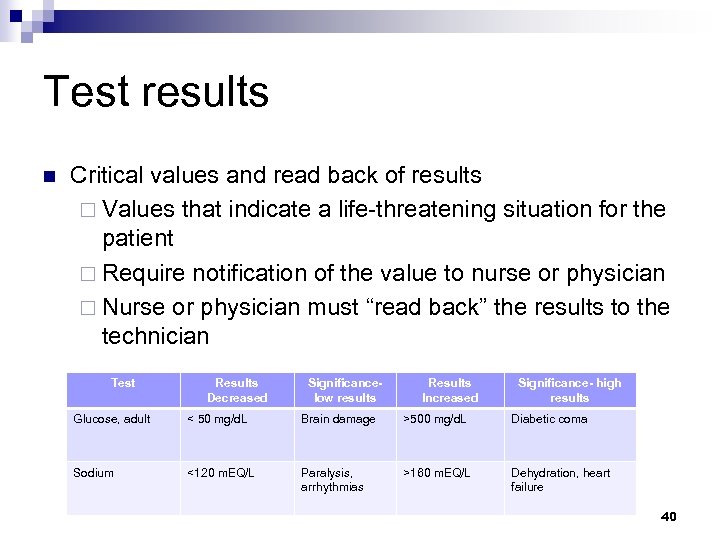 Test results

Critical values and read back of results

Values that indicate a life-threatening situation for the patient

Require notification of the value to nurse or physician

Nurse or physician must “read back” the results to the technician

| Test | Results Decreased | Significance- low results | Results Increased | Significance- high results |
|---|---|---|---|---|
| Glucose, adult | < 50 mg/dL | Brain damage | >500 mg/dL | Diabetic coma |
| Sodium | <120 mEQ/L | Paralysis, arrhythmias | >160 mEQ/L | Dehydration, heart failure |

40